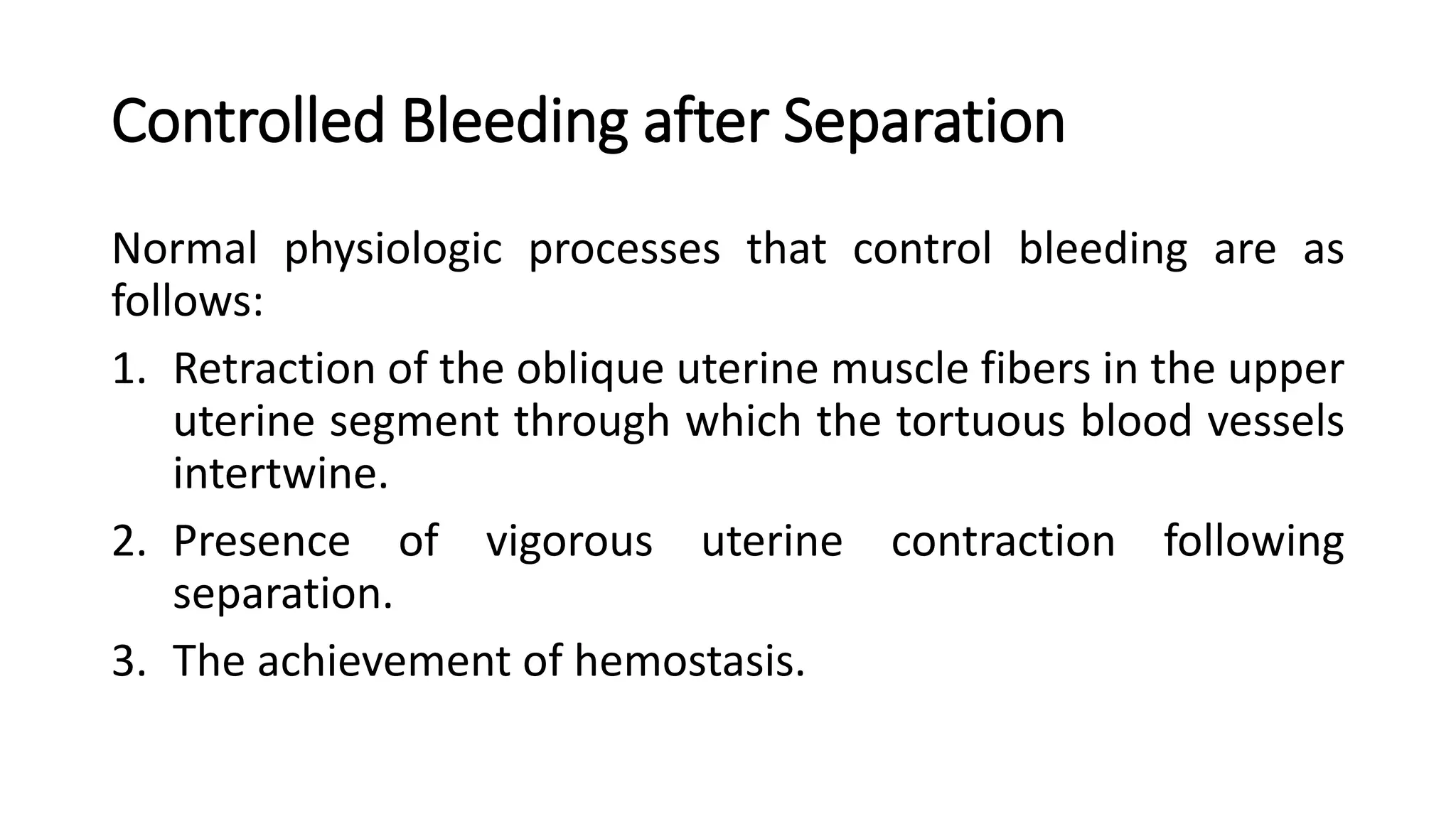 Controlled Bleeding after Separation

Normal physiologic processes that control bleeding are as follows:

1. Retraction of the oblique uterine muscle fibers in the upper uterine segment through which the tortuous blood vessels intertwine.

2. Presence of vigorous uterine contraction following separation.

3. The achievement of hemostasis.